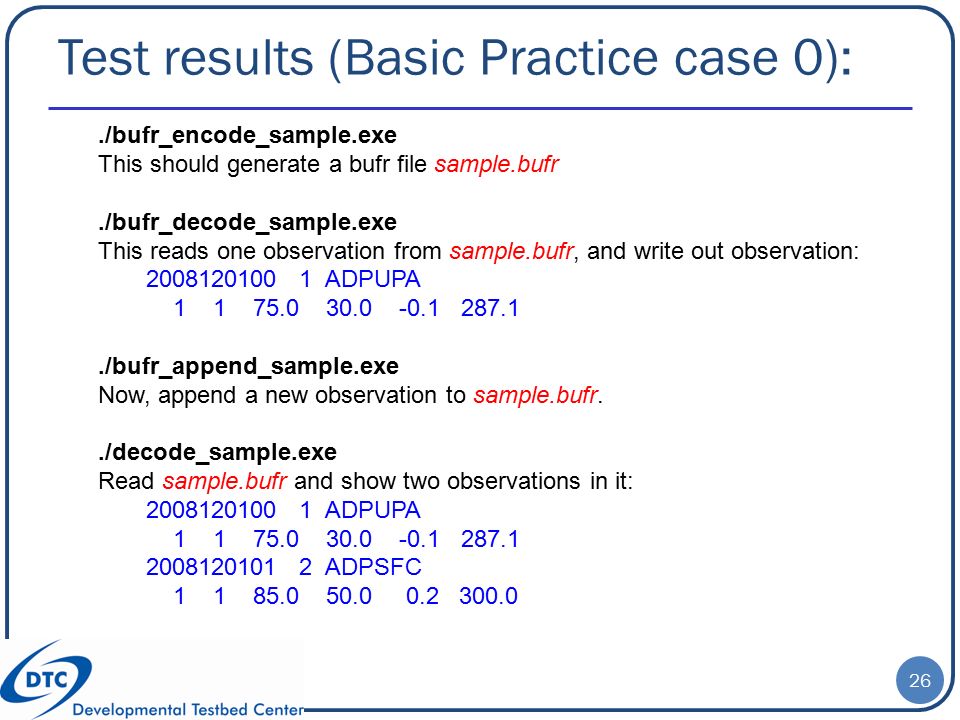 Test results (Basic Practice case 0):

./bufr_encode_sample.exe
This should generate a bufr file sample.bufr

./bufr_decode_sample.exe
This reads one observation from sample.bufr, and write out observation:
2008120100 1 ADPUPA
1 1 75.0 30.0 -0.1 287.1

./bufr_append_sample.exe
Now, append a new observation to sample.bufr.

./decode_sample.exe
Read sample.bufr and show two observations in it:
2008120100 1 ADPUPA
1 1 75.0 30.0 -0.1 287.1
2008120101 2 ADPSFC
1 1 85.0 50.0 0.2 300.0

DTC
Developmental Testbed Center

26